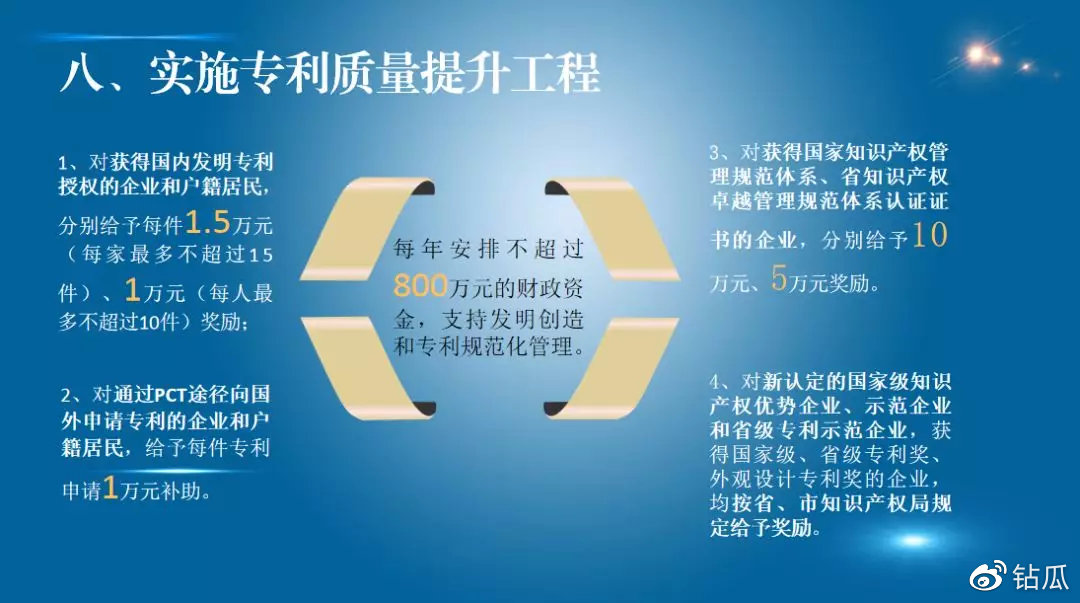 八、实施专利质量提升工程

1、对获得国内发明专利授权的企业和户籍居民，分别给予每件1.5万元（每家最多不超过15件）、1万元（每人最多不超过10件）奖励；

2、对通过PCT途径向国外申请专利的企业和户籍居民，给予每件专利申请1万元补助。

每年安排不超过800万元的财政资金，支持发明创造和专利规范化管理。

3、对获得国家知识产权管理规范体系、省知识产权卓越管理规范体系认证证书的企业，分别给予10万元、5万元奖励。

4、对新认定的国家级知识产权优势企业、示范企业和省级专利示范企业，获得国家级、省级专利奖、外观设计专利奖的企业，均按省、市知识产权局规定给予奖励。

钻瓜